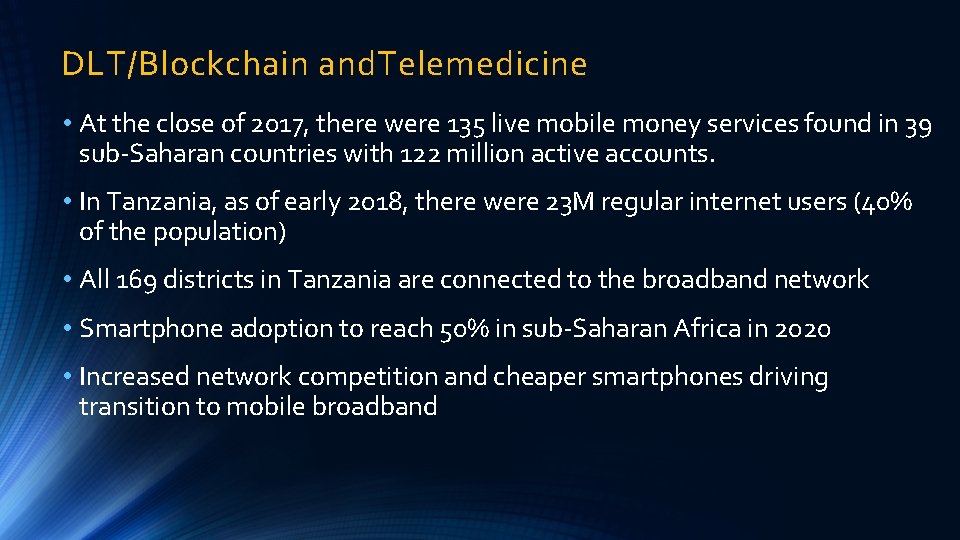 DLT/Blockchain andTelemedicine

• At the close of 2017, there were 135 live mobile money services found in 39 sub-Saharan countries with 122 million active accounts.

• In Tanzania, as of early 2018, there were 23M regular internet users (40% of the population)

• All 169 districts in Tanzania are connected to the broadband network

• Smartphone adoption to reach 50% in sub-Saharan Africa in 2020

• Increased network competition and cheaper smartphones driving transition to mobile broadband